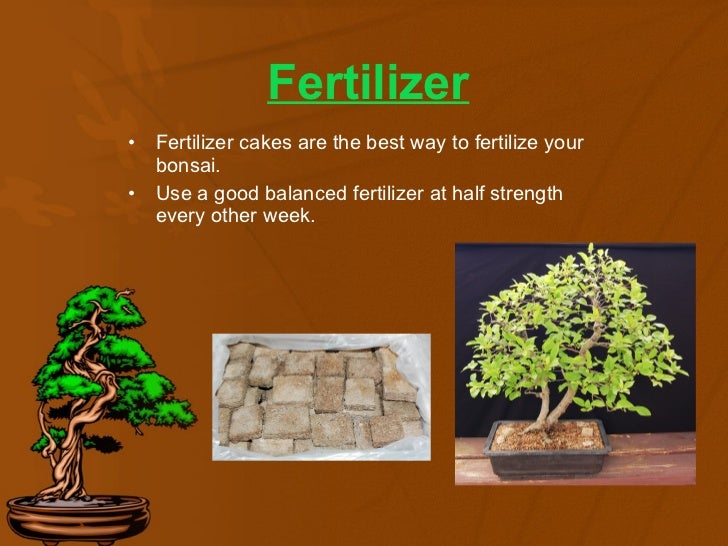 Fertilizer

• Fertilizer cakes are the best way to fertilize your bonsai.
• Use a good balanced fertilizer at half strength every other week.